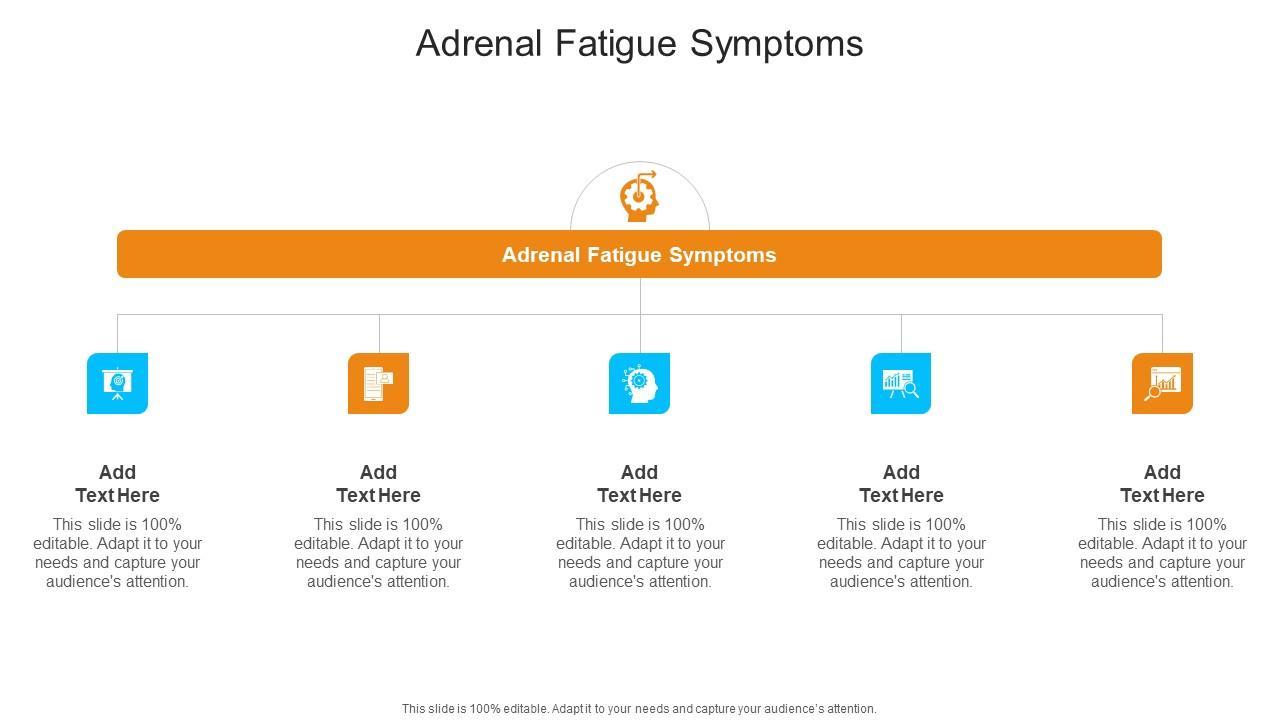 Adrenal Fatigue Symptoms

Adrenal Fatigue Symptoms

Add Text Here

This slide is 100% editable. Adapt it to your needs and capture your audience's attention.

Add Text Here

This slide is 100% editable. Adapt it to your needs and capture your audience's attention.

Add Text Here

This slide is 100% editable. Adapt it to your needs and capture your audience's attention.

Add Text Here

This slide is 100% editable. Adapt it to your needs and capture your audience's attention.

Add Text Here

This slide is 100% editable. Adapt it to your needs and capture your audience's attention.

This slide is 100% editable. Adapt it to your needs and capture your audience's attention.